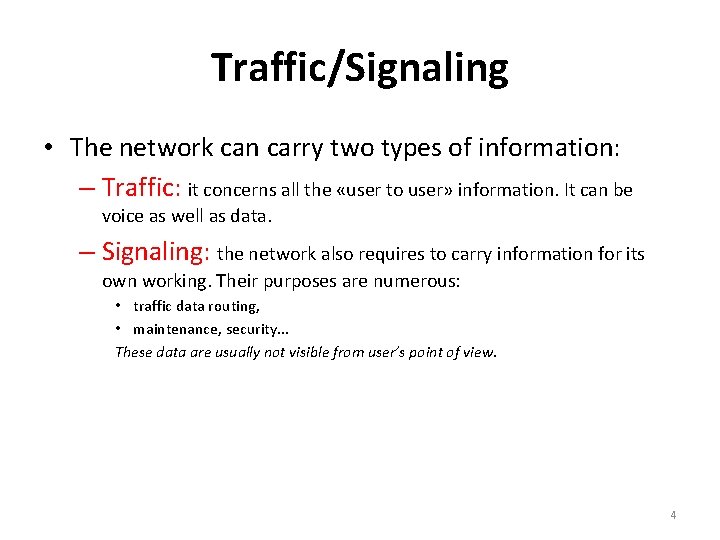 Traffic/Signaling

• The network can carry two types of information:

– Traffic: it concerns all the «user to user» information. It can be voice as well as data.

– Signaling: the network also requires to carry information for its own working. Their purposes are numerous:

• traffic data routing,

• maintenance, security...

These data are usually not visible from user's point of view.

4